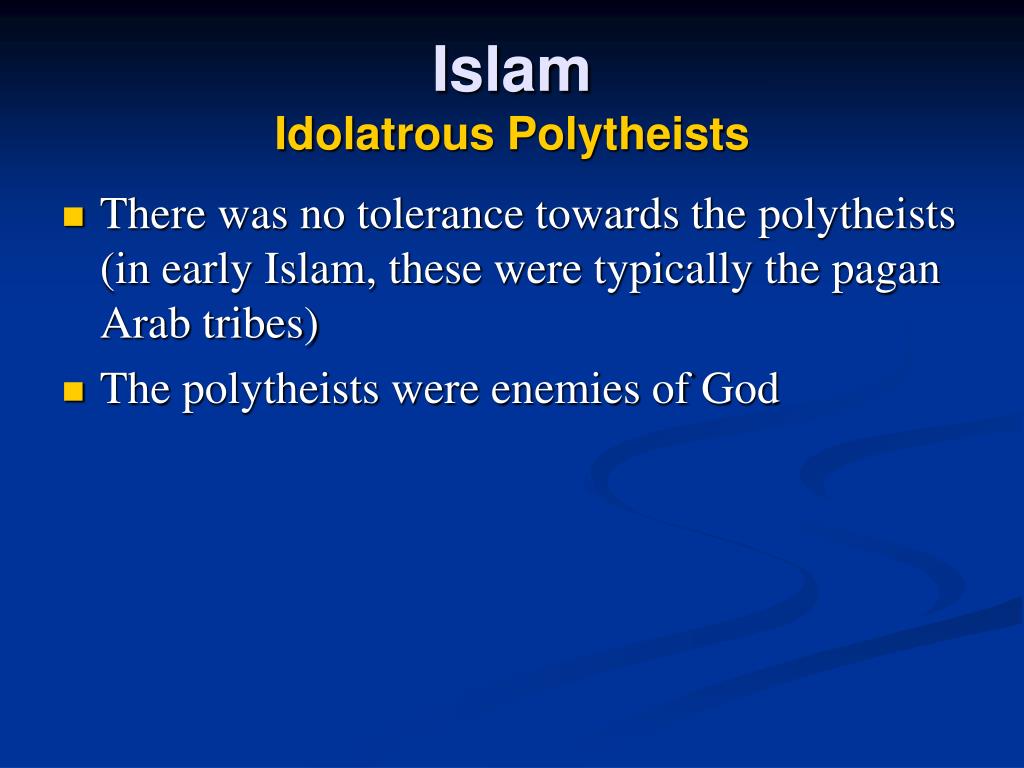 Islam
Idolatrous Polytheists

- There was no tolerance towards the polytheists (in early Islam, these were typically the pagan Arab tribes)
- The polytheists were enemies of God